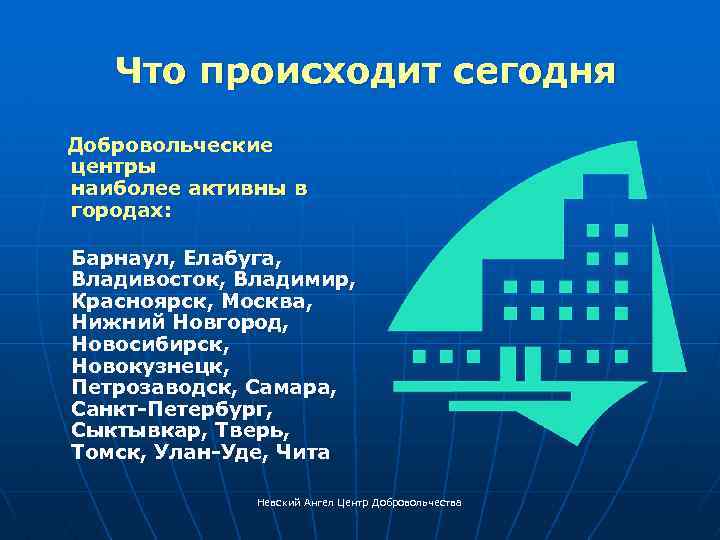 Что происходит сегодня

Добровольческие центры наиболее активны в городах:

Барнаул, Елабуга, Владивосток, Владимир, Красноярск, Москва, Нижний Новгород, Новосибирск, Новокузнецк, Петрозаводск, Самара, Санкт-Петербург, Сыктывкар, Тверь, Томск, Улан-Уде, Чита

Невский Ангел Центр Добровольчества